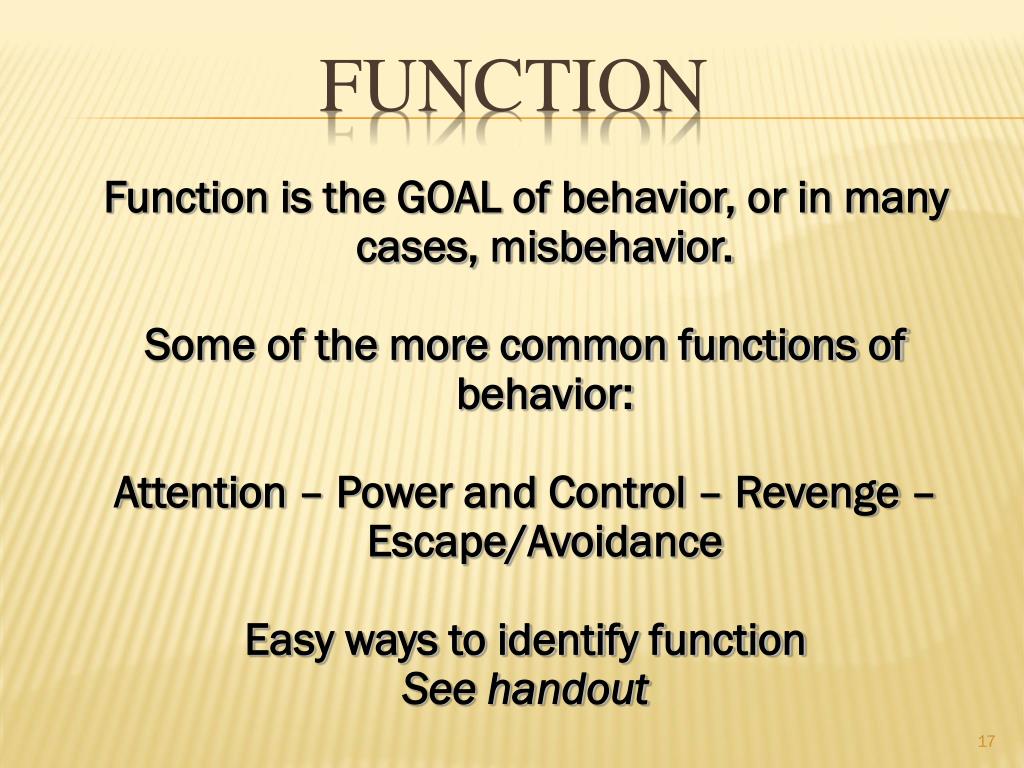 FUNCTION

Function is the GOAL of behavior, or in many cases, misbehavior.

Some of the more common functions of behavior:

Attention – Power and Control – Revenge – Escape/Avoidance

Easy ways to identify function
See handout

17